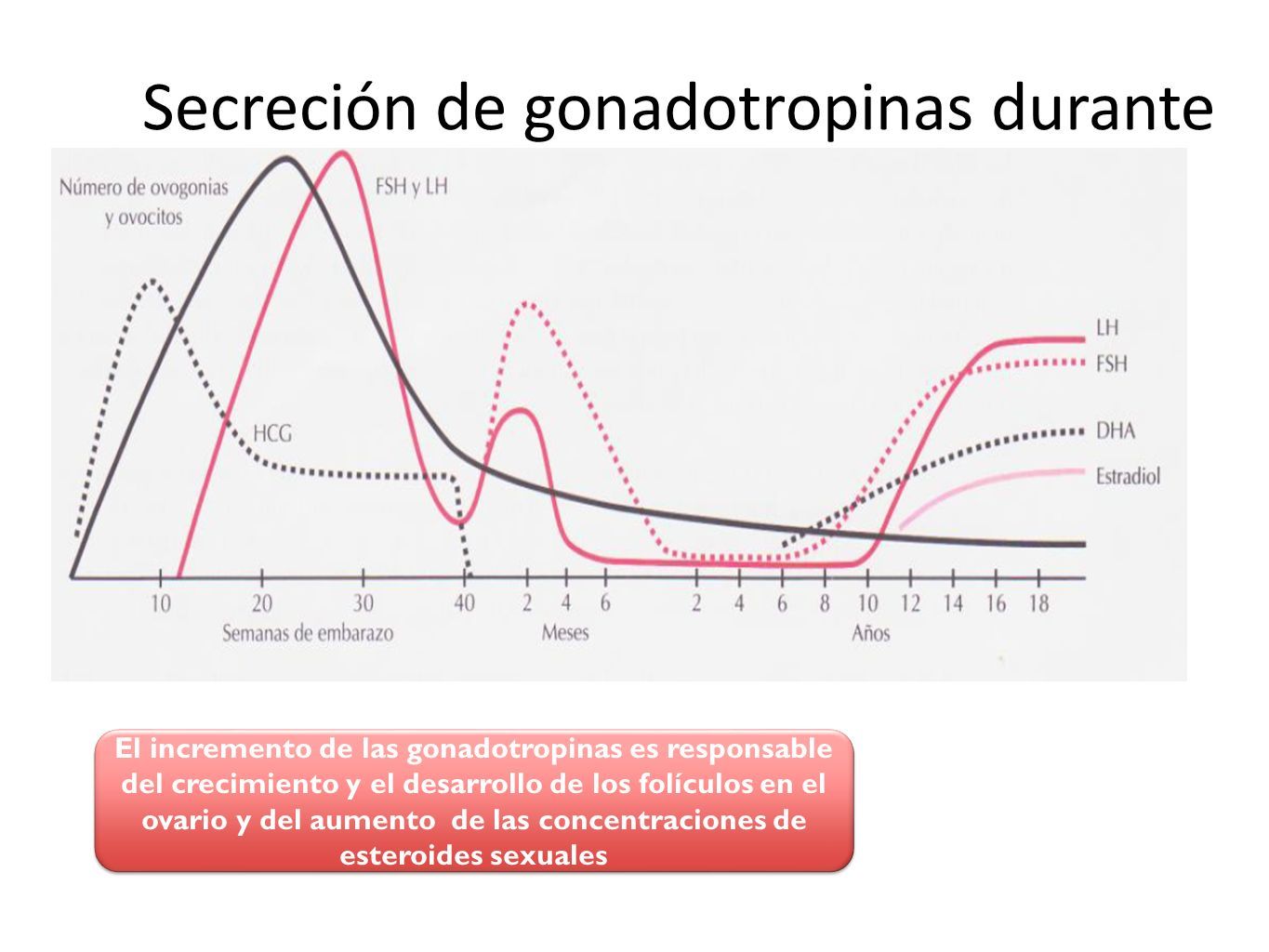 Secreción de gonadotropinas durante

Número de ovogonias y ovocitos

FSH y LH

HCG

LH

FSH

DHA

Estradiol

10 20 30 40 2 4 6 2 4 6 8 10 12 14 16 18

Semanas de embarazo

Meses

Años

El incremento de las gonadotropinas es responsable del crecimiento y el desarrollo de los folículos en el ovario y del aumento de las concentraciones de esteroides sexuales